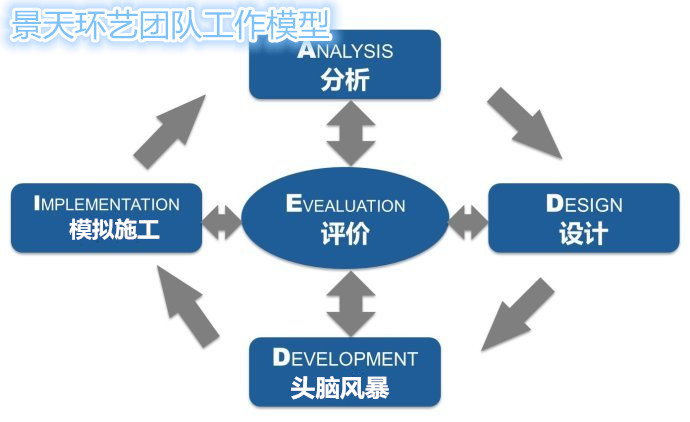 景天环艺团队工作模型

ANALYSIS
分析

IMPLEMENTATION
模拟施工

EVEALUATION
评价

DESIGN
设计

DEVELOPMENT
头脑风暴